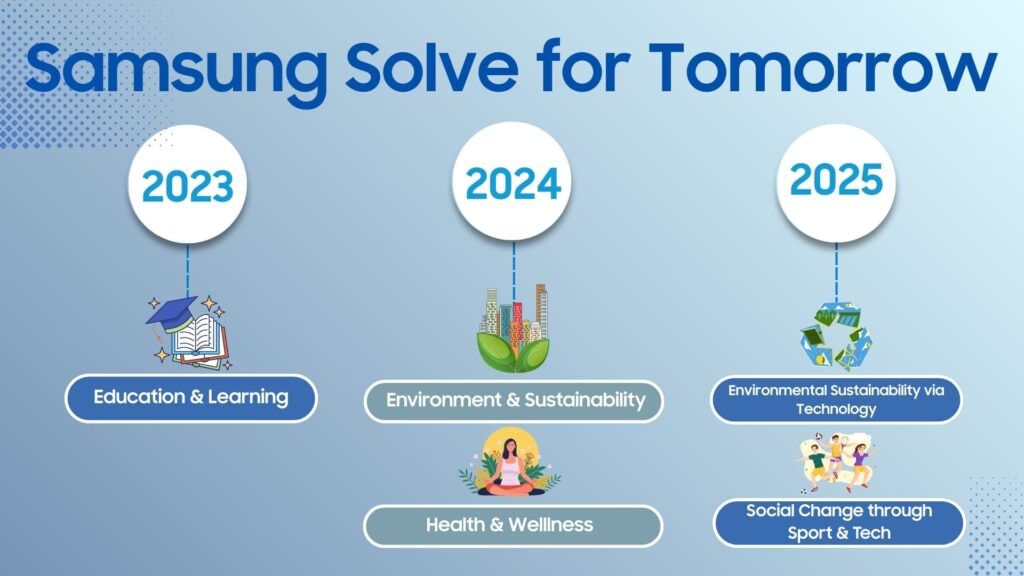 Samsung Solve for Tomorrow

2023

Education & Learning

2024

Environment & Sustainability

Health & Wellness

2025

Environmental Sustainability via Technology

Social Change through Sport & Tech